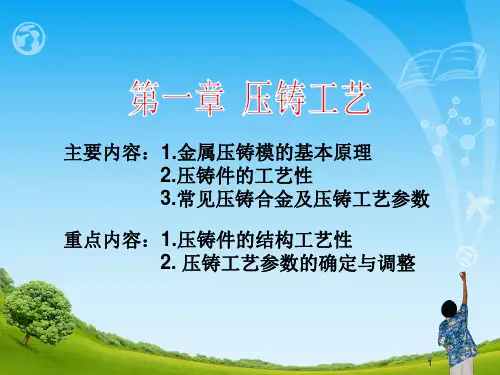 第一章 压铸工艺

主要内容：1.金属压铸模的基本原理
2.压铸件的工艺性
3.常见压铸合金及压铸工艺参数

重点内容：1.压铸件的结构工艺性
2. 压铸工艺参数的确定与调整

1